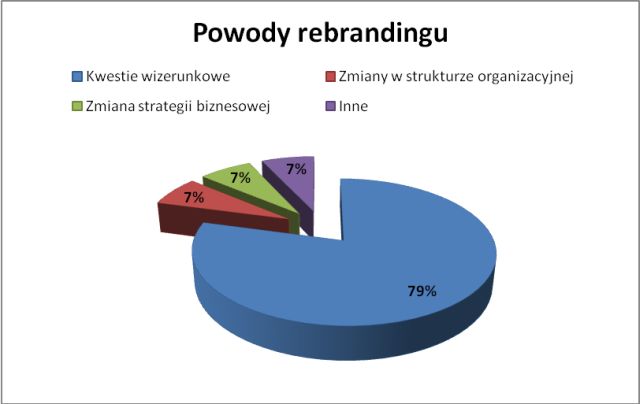 Powody rebrandingu

Kwestie wizerunkowe
Zmiany w strukturze organizacyjnej
Zmiana strategii biznesowej
Inne

7%
7%
7%
79%